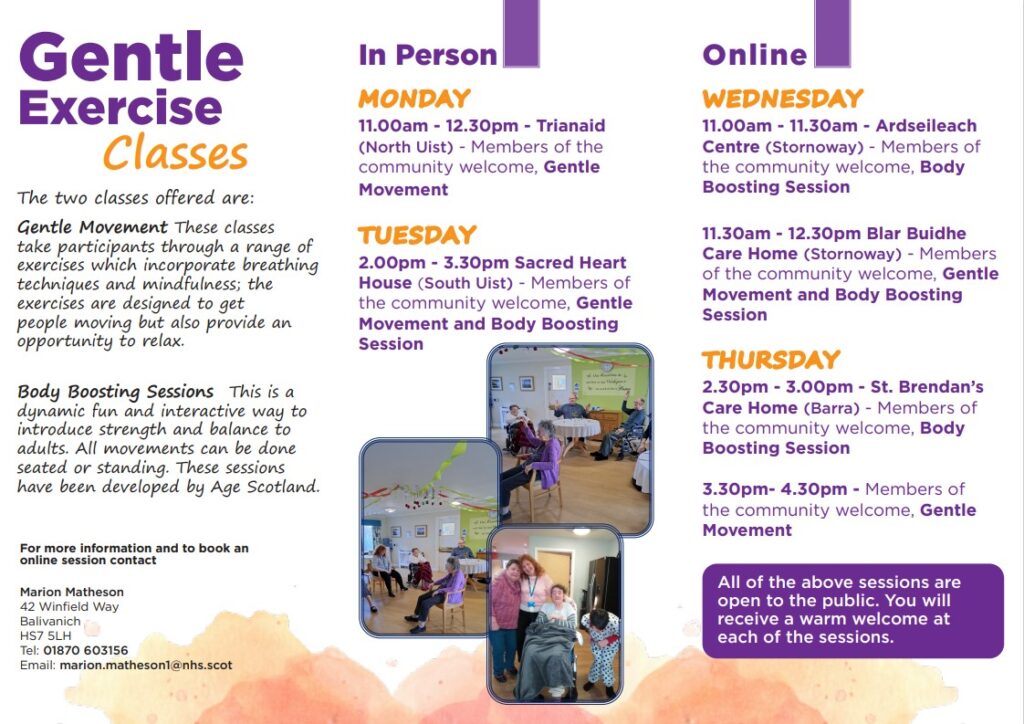 Gentle Exercise Classes

The two classes offered are:

Gentle Movement These classes take participants through a range of exercises which incorporate breathing techniques and mindfulness; the exercises are designed to get people moving but also provide an opportunity to relax.

Body Boosting Sessions This is a dynamic fun and interactive way to introduce strength and balance to adults. All movements can be done seated or standing. These sessions have been developed by Age Scotland.

For more information and to book an online session contact

Marion Matheson
42 Winfield Way
Balivanich
HS7 5LH
Tel: 01870 603156
Email: marion.matheson1@nhs.scot

In Person

MONDAY
11.00am - 12.30pm - Trianaid (North Uist) - Members of the community welcome, Gentle Movement

TUESDAY
2.00pm - 3.30pm Sacred Heart House (South Uist) - Members of the community welcome, Gentle Movement and Body Boosting Session

Online

WEDNESDAY
11.00am - 11.30am - Ardseileach Centre (Stornoway) - Members of the community welcome, Body Boosting Session

11.30am - 12.30pm Blar Buidhe Care Home (Stornoway) - Members of the community welcome, Gentle Movement and Body Boosting Session

THURSDAY
2.30pm - 3.00pm - St. Brendan's Care Home (Barra) - Members of the community welcome, Body Boosting Session

3.30pm- 4.30pm - Members of the community welcome, Gentle Movement

All of the above sessions are open to the public. You will receive a warm welcome at each of the sessions.